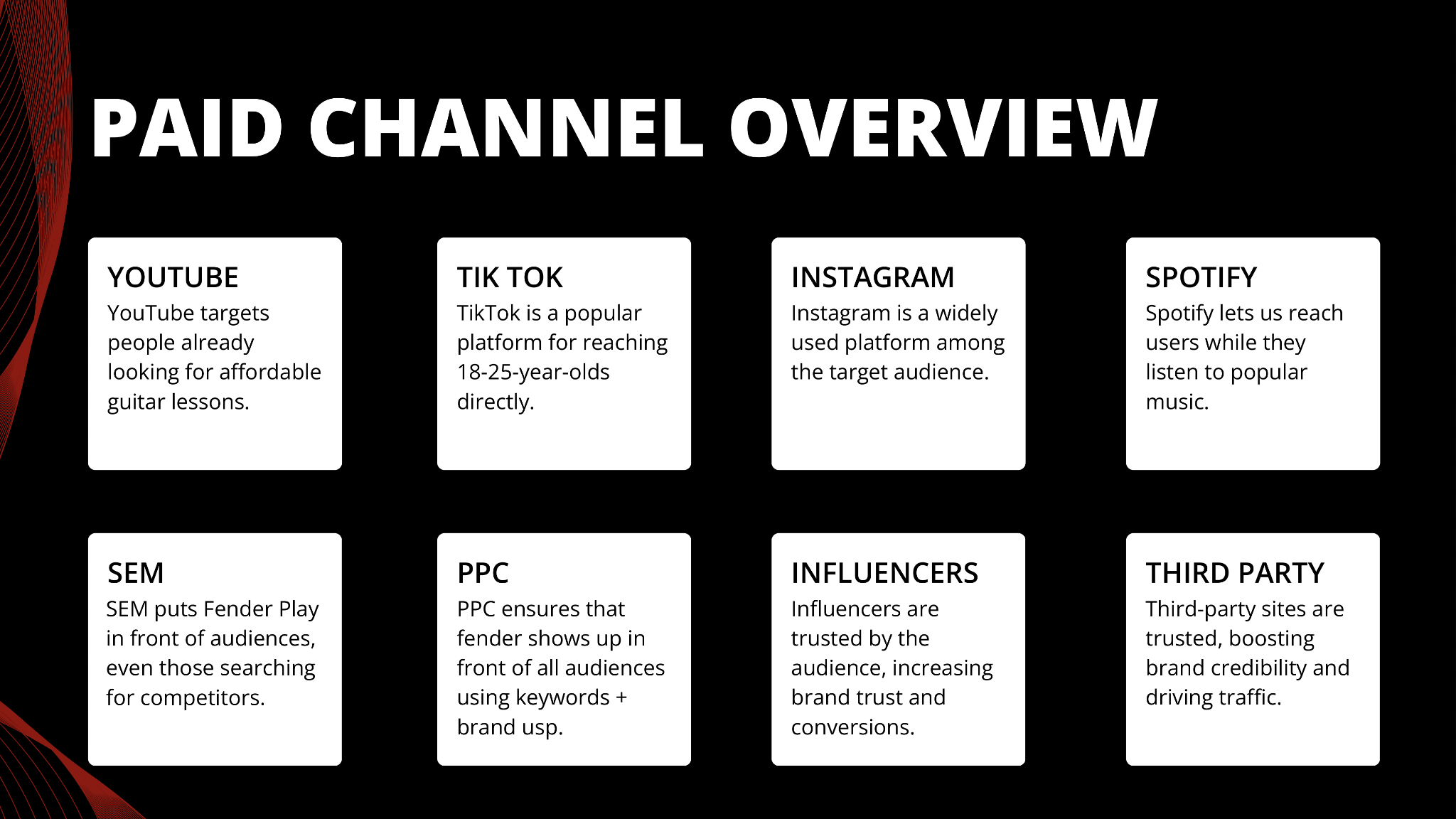 PAID CHANNEL OVERVIEW

YOUTUBE
YouTube targets people already looking for affordable guitar lessons.

TIK TOK
TikTok is a popular platform for reaching 18-25-year-olds directly.

INSTAGRAM
Instagram is a widely used platform among the target audience.

SPOTIFY
Spotify lets us reach users while they listen to popular music.

SEM
SEM puts Fender Play in front of audiences, even those searching for competitors.

PPC
PPC ensures that fender shows up in front of all audiences using keywords + brand usp.

INFLUENCERS
Influencers are trusted by the audience, increasing brand trust and conversions.

THIRD PARTY
Third-party sites are trusted, boosting brand credibility and driving traffic.